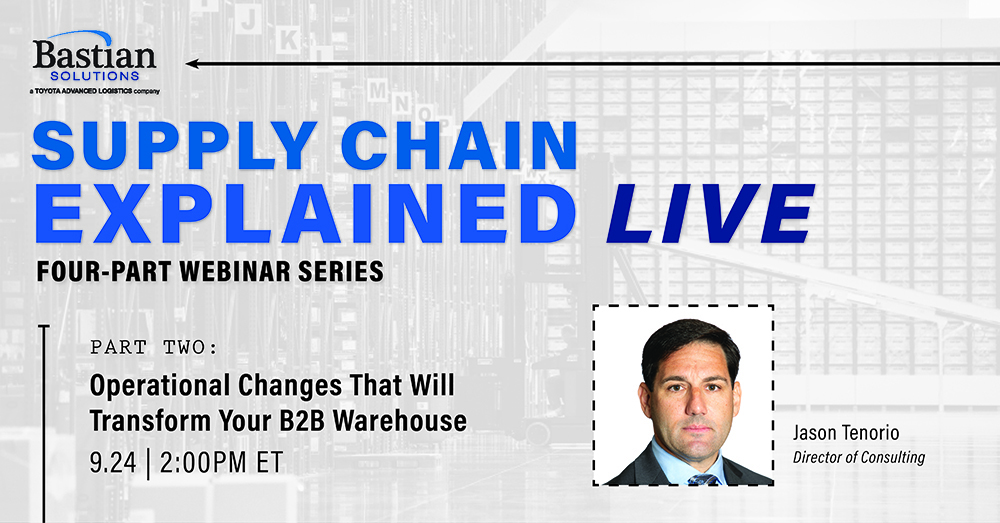 Bastian
SOLUTIONS
a TOYOTA ADVANCED LOGISTICS company

SUPPLY CHAIN EXPLAINED LIVE

FOUR-PART WEBINAR SERIES

PART TWO:

Operational Changes That Will Transform Your B2B Warehouse

9.24 | 2:00PM ET

Jason Tenorio
Director of Consulting